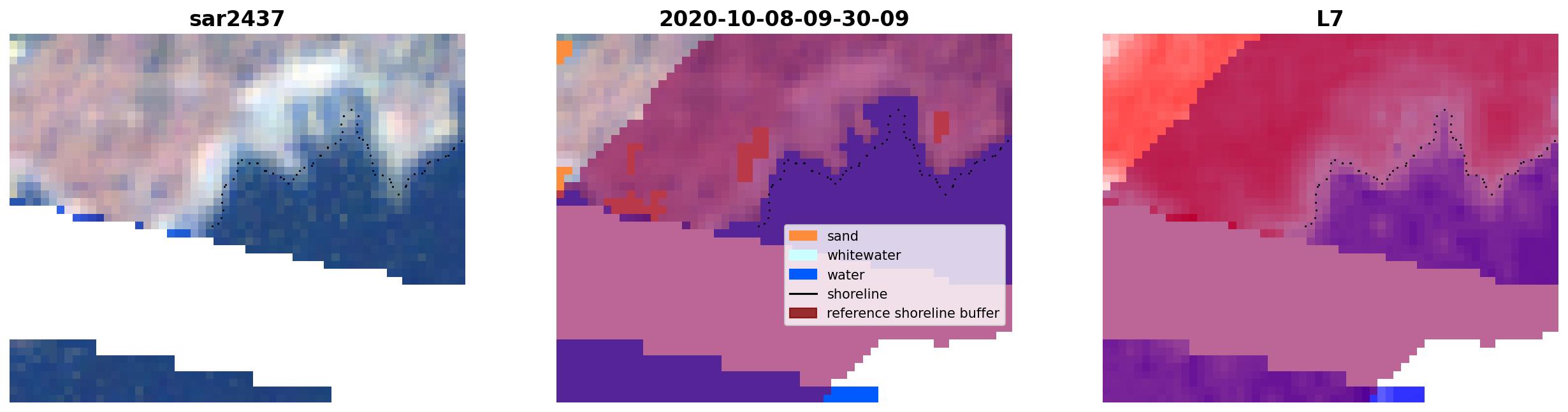 sar2437

2020-10-08-09-30-09

sand
whitewater
water
shoreline
reference shoreline buffer

L7